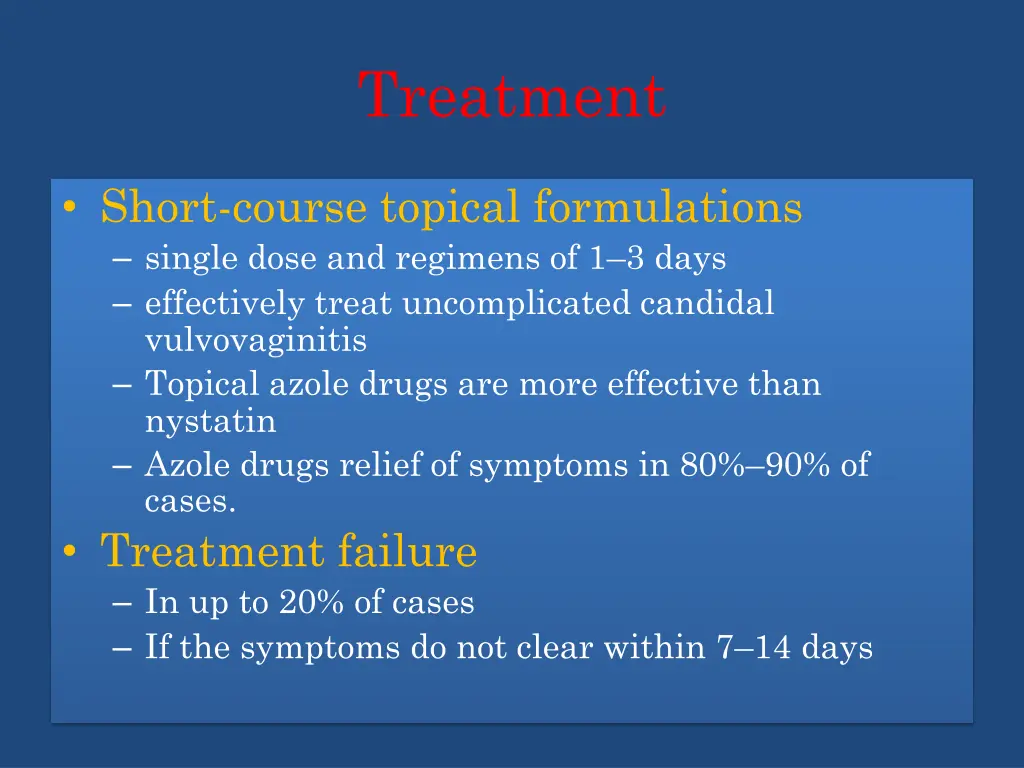 Treatment

• Short-course topical formulations
– single dose and regimens of 1–3 days
– effectively treat uncomplicated candidal vulvovaginitis
– Topical azole drugs are more effective than nystatin
– Azole drugs relief of symptoms in 80%–90% of cases.

• Treatment failure
– In up to 20% of cases
– If the symptoms do not clear within 7–14 days